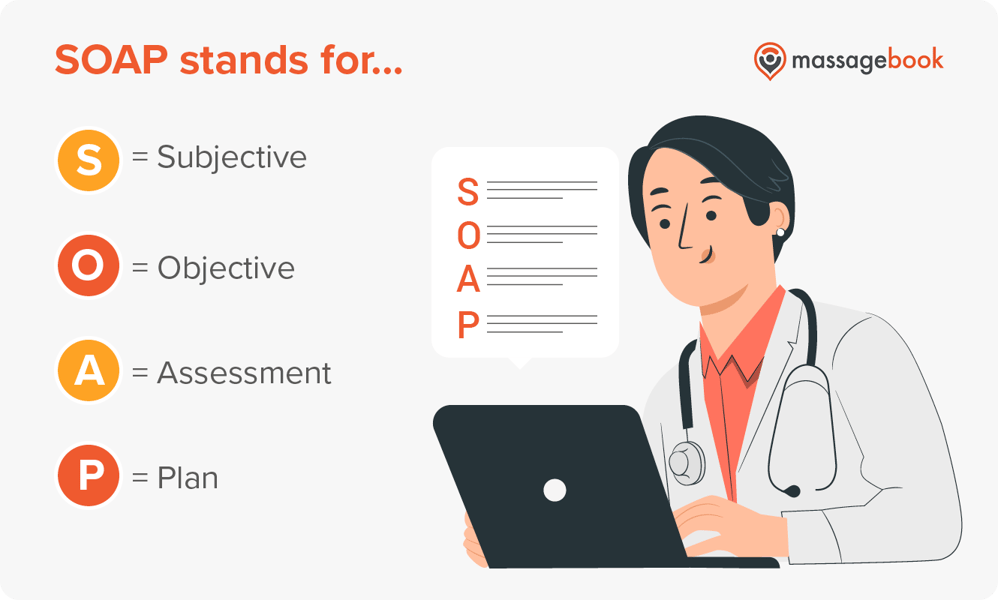 SOAP stands for...

massagebook

S = Subjective

O = Objective

A = Assessment

P = Plan

S
O
A
P